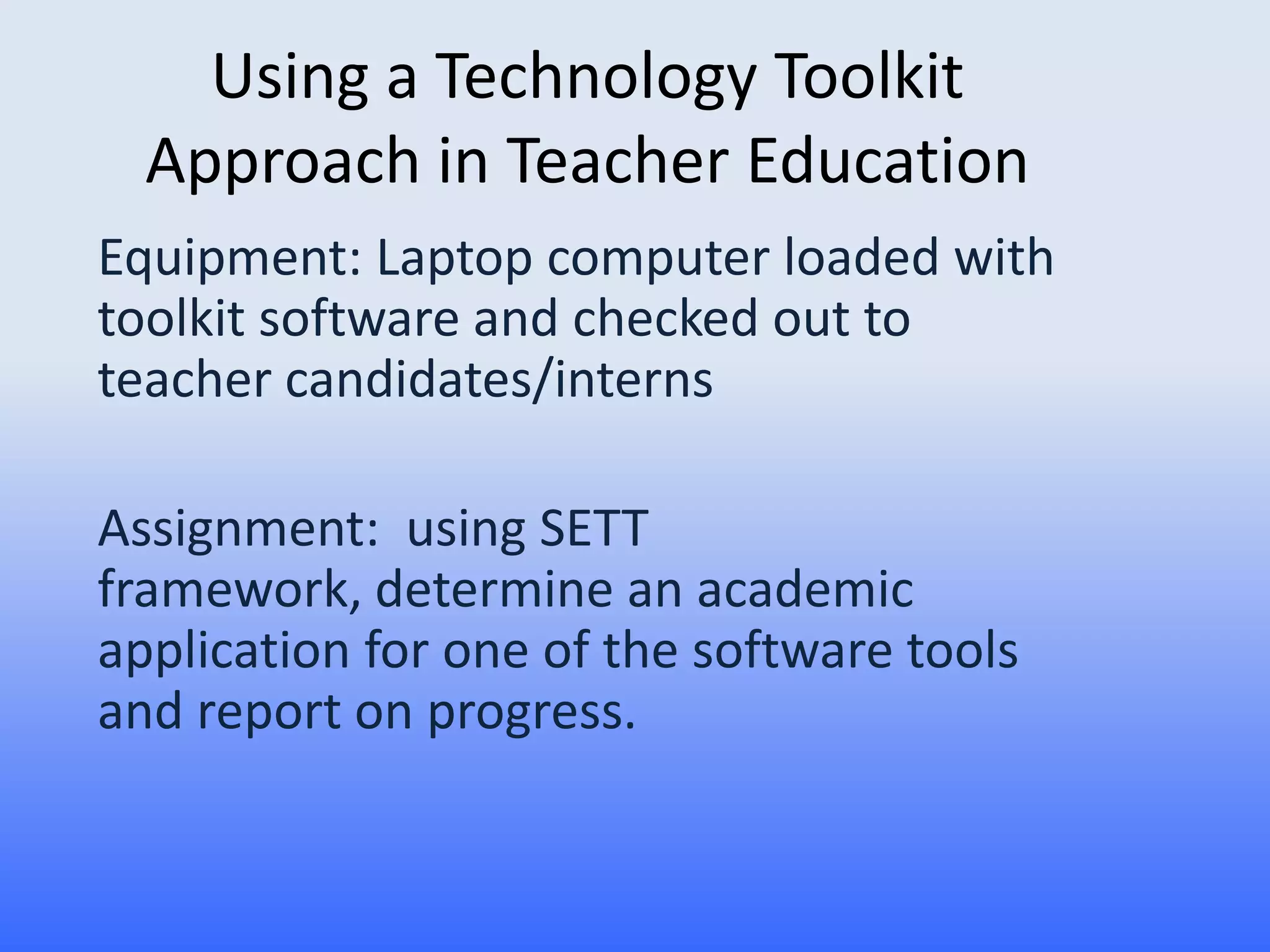 Using a Technology Toolkit Approach in Teacher Education

Equipment: Laptop computer loaded with toolkit software and checked out to teacher candidates/interns

Assignment:  using SETT framework, determine an academic application for one of the software tools and report on progress.